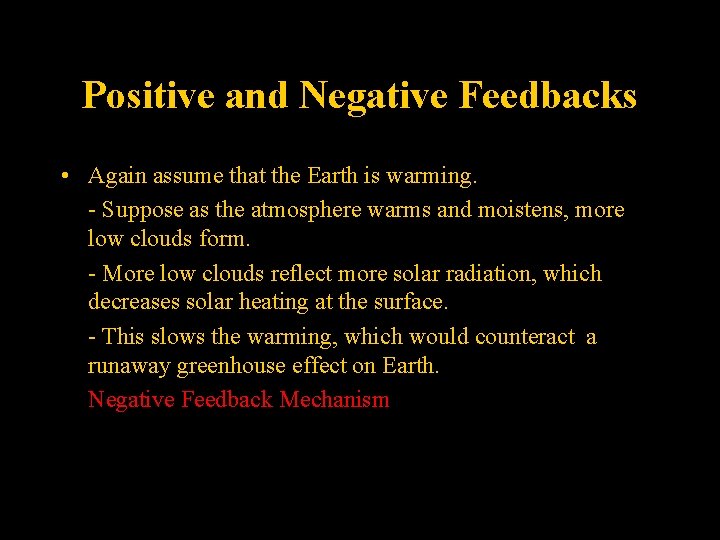 Positive and Negative Feedbacks

• Again assume that the Earth is warming.

- Suppose as the atmosphere warms and moistens, more low clouds form.

- More low clouds reflect more solar radiation, which decreases solar heating at the surface.

- This slows the warming, which would counteract a runaway greenhouse effect on Earth.

Negative Feedback Mechanism